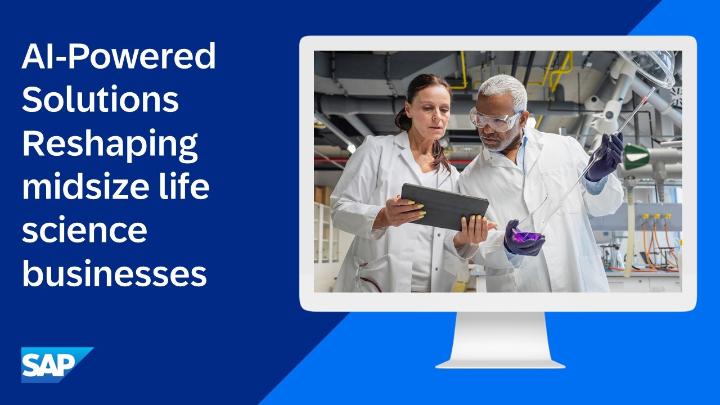 AI-Powered Solutions Reshaping midsize life science businesses

SAP